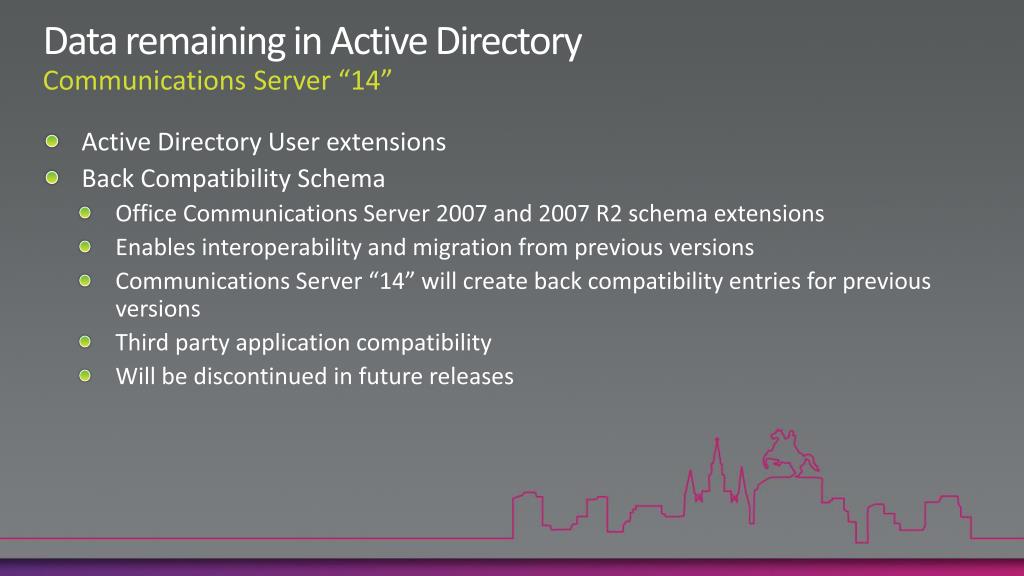 Data remaining in Active Directory
Communications Server “14”

Active Directory User extensions
Back Compatibility Schema
Office Communications Server 2007 and 2007 R2 schema extensions
Enables interoperability and migration from previous versions
Communications Server “14” will create back compatibility entries for previous versions
Third party application compatibility
Will be discontinued in future releases